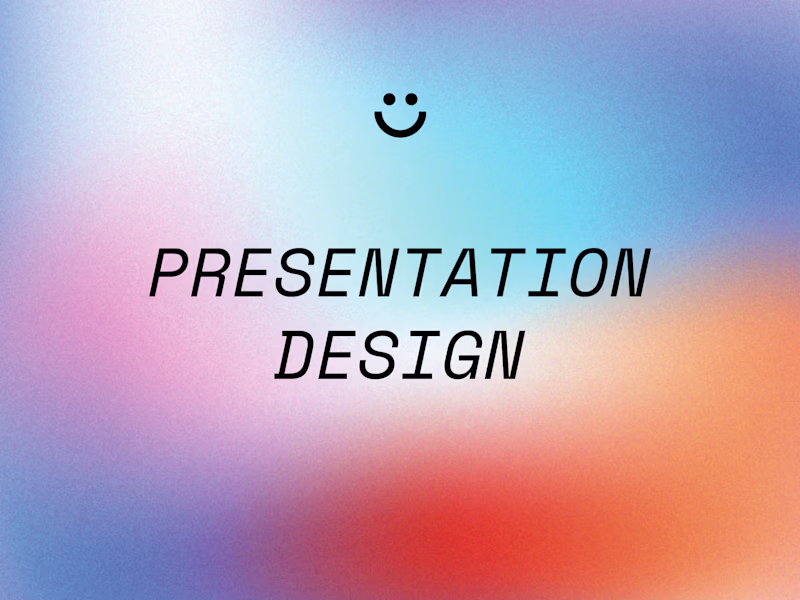 PRESENTATION DESIGN